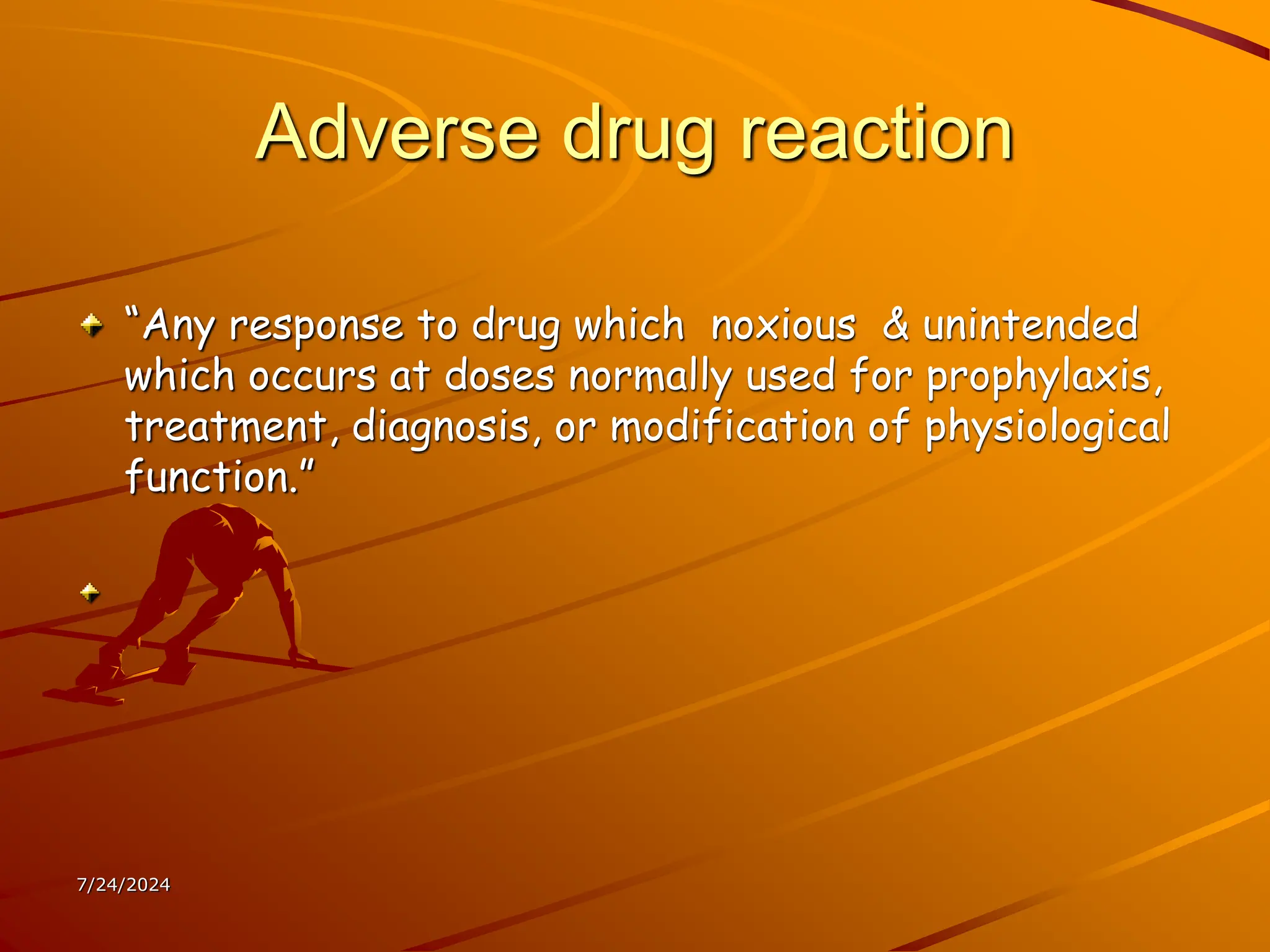 Adverse drug reaction

“Any response to drug which noxious & unintended which occurs at doses normally used for prophylaxis, treatment, diagnosis, or modification of physiological function.”

7/24/2024